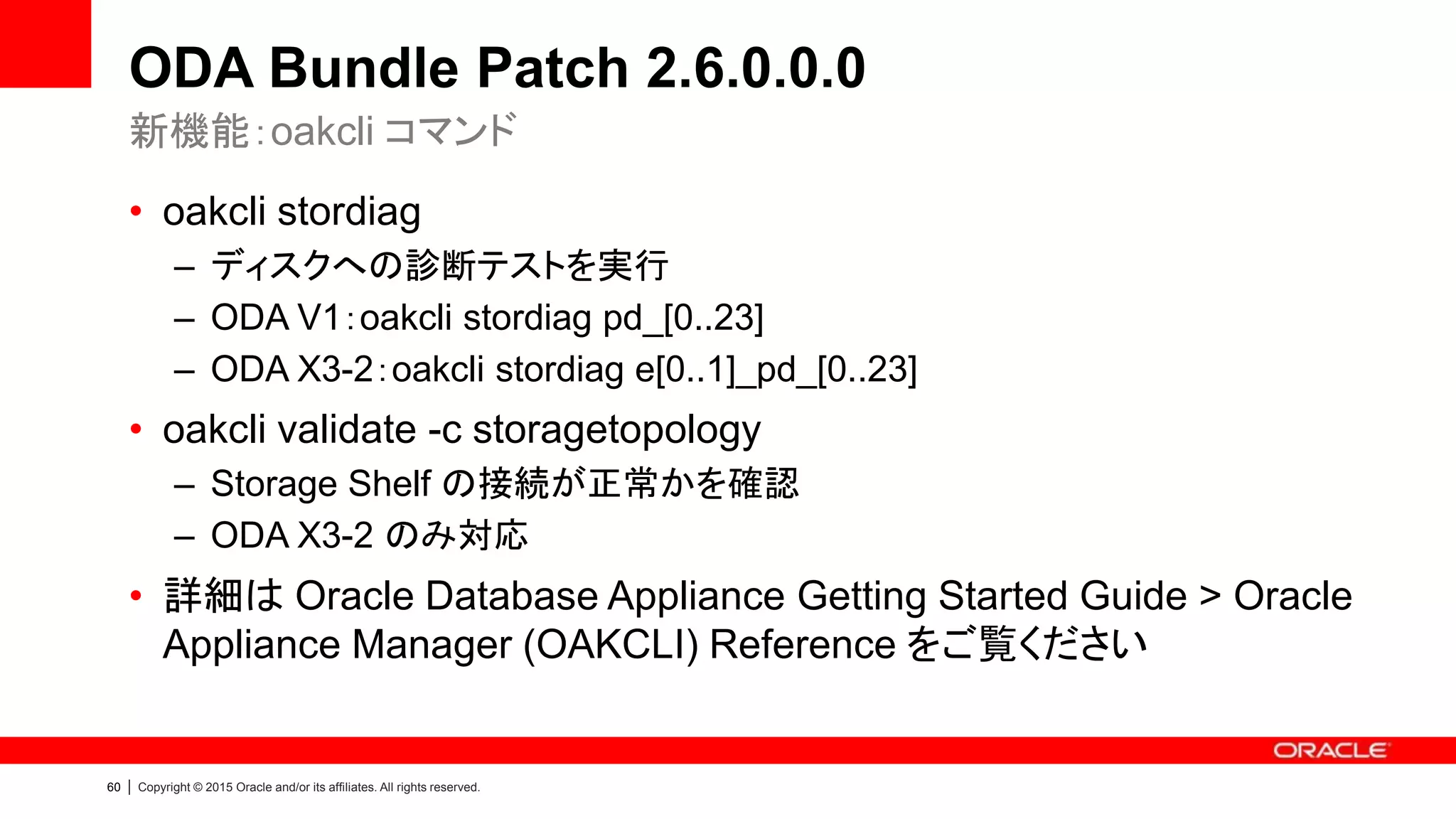 ODA Bundle Patch 2.6.0.0.0

新機能：oakcli コマンド

• oakcli stordiag
 – ディスクへの診断テストを実行
 – ODA V1：oakcli stordiag pd_[0..23]
 – ODA X3-2：oakcli stordiag e[0..1]_pd_[0..23]
• oakcli validate -c storagetopology
 – Storage Shelf の接続が正常かを確認
 – ODA X3-2 のみ対応
• 詳細は Oracle Database Appliance Getting Started Guide > Oracle Appliance Manager (OAKCLI) Reference をご覧ください

ORACLE

60 | Copyright © 2015 Oracle and/or its affiliates. All rights reserved.